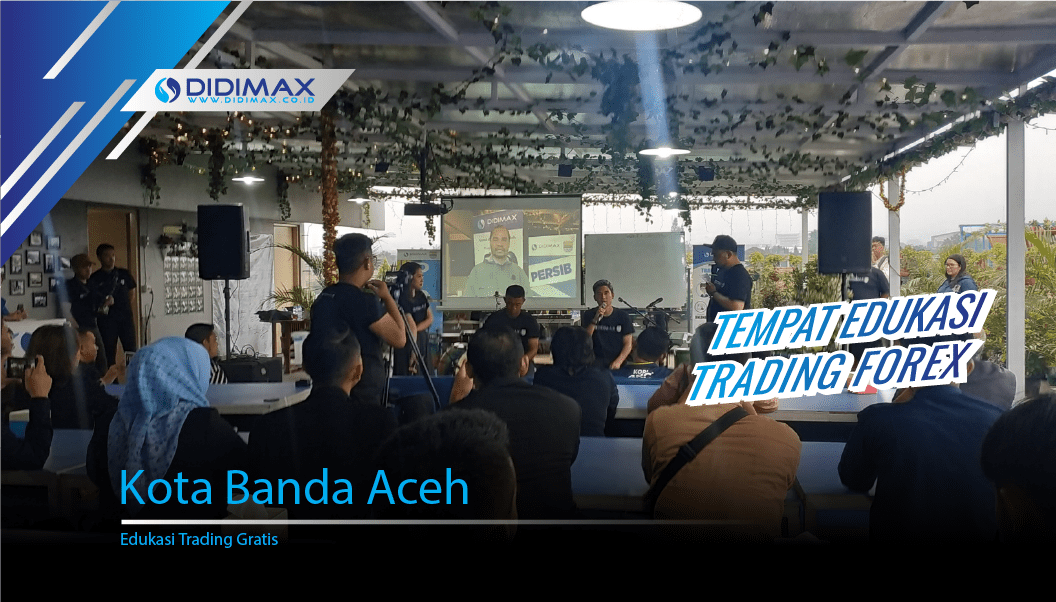 DIDIMAX
WWW.DIDIMAX.CO.ID

DIDIMAX
PERSIB

TEMPAT EDUKASI TRADING FOREX

Kota Banda Aceh

Edukasi Trading Gratis